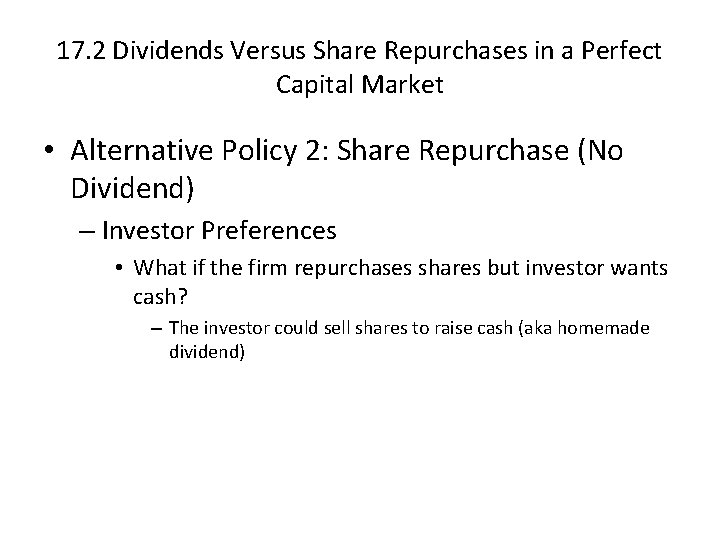 17.2 Dividends Versus Share Repurchases in a Perfect Capital Market

• Alternative Policy 2: Share Repurchase (No Dividend)
– Investor Preferences
• What if the firm repurchases shares but investor wants cash?
– The investor could sell shares to raise cash (aka homemade dividend)